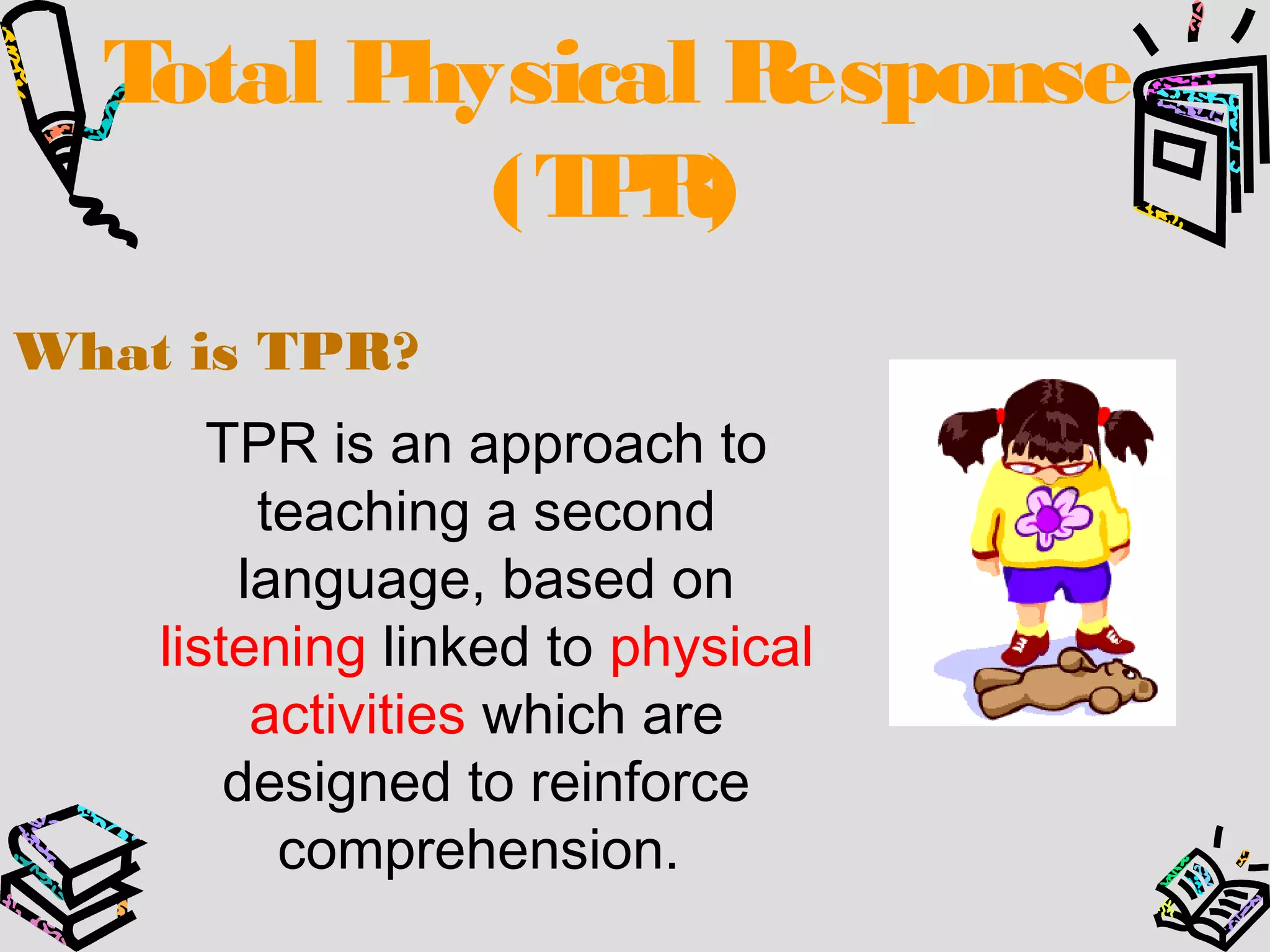 Total Physical Response (TPR)

What is TPR?

TPR is an approach to teaching a second language, based on listening linked to physical activities which are designed to reinforce comprehension.